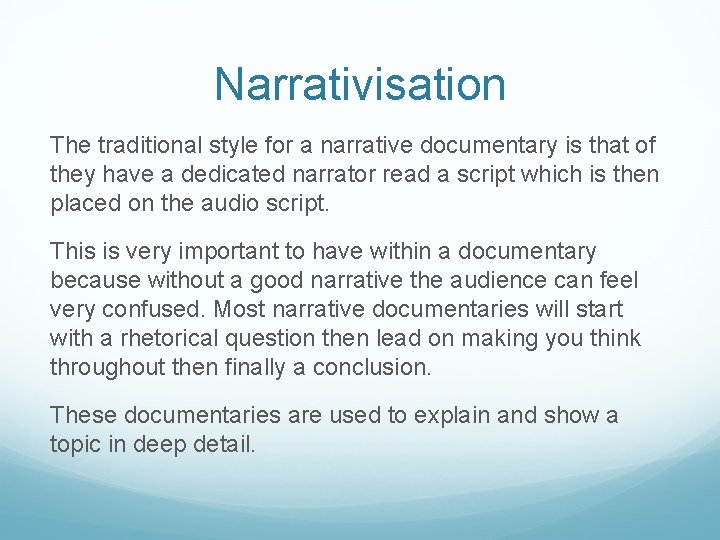 Narrativisation

The traditional style for a narrative documentary is that of they have a dedicated narrator read a script which is then placed on the audio script.

This is very important to have within a documentary because without a good narrative the audience can feel very confused. Most narrative documentaries will start with a rhetorical question then lead on making you think throughout then finally a conclusion.

These documentaries are used to explain and show a topic in deep detail.